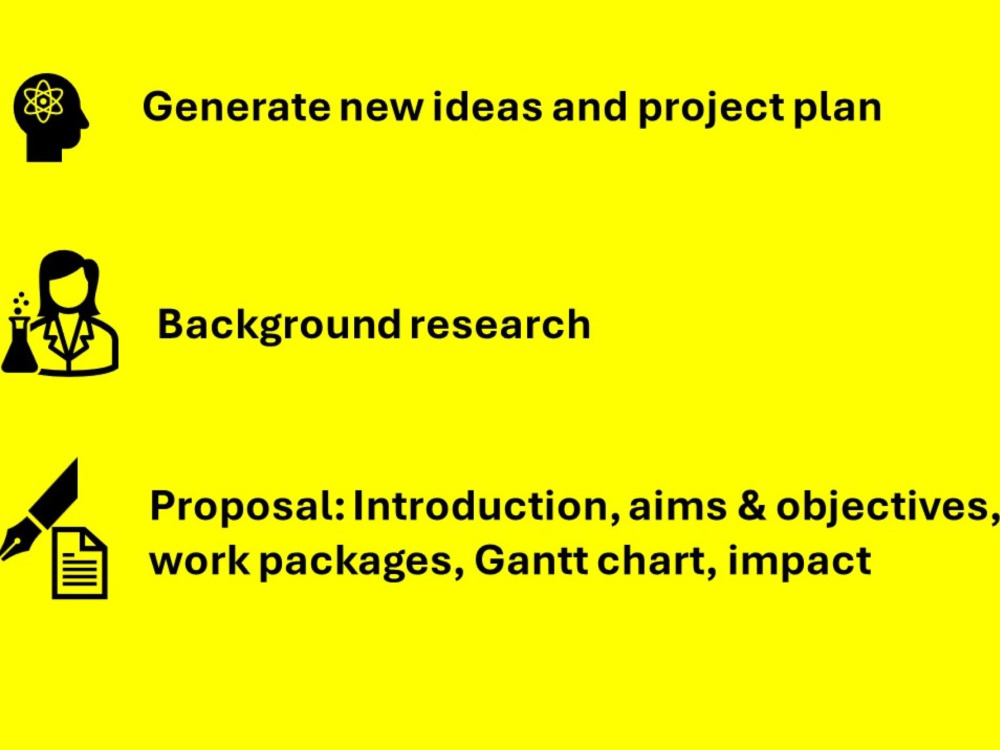 Generate new ideas and project plan

Background research

Proposal: Introduction, aims & objectives, work packages, Gantt chart, impact